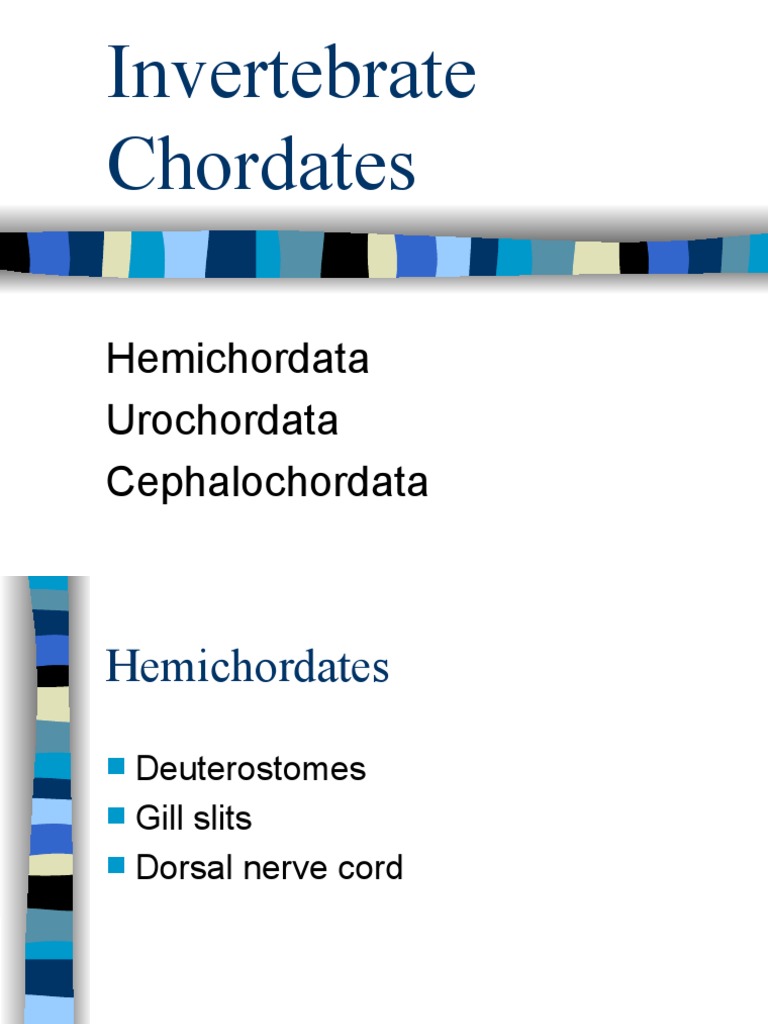 Invertebrate Chordates

Hemichordata
Urochordata
Cephalochordata

Hemichordates

Deuterostomes
Gill slits
Dorsal nerve cord